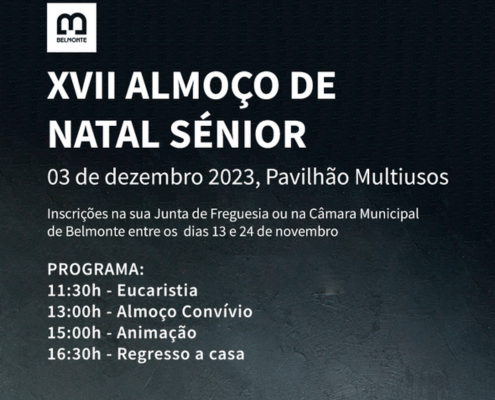 BELMONTE

XVII ALMOÇO DE NATAL SÉNIOR

03 de dezembro 2023, Pavilhão Multiusos

Inscrições na sua Junta de Freguesia ou na Câmara Municipal de Belmonte entre os dias 13 e 24 de novembro

PROGRAMA:
11:30h - Eucaristia
13:00h - Almoço Convívio
15:00h - Animação
16:30h - Regresso a casa